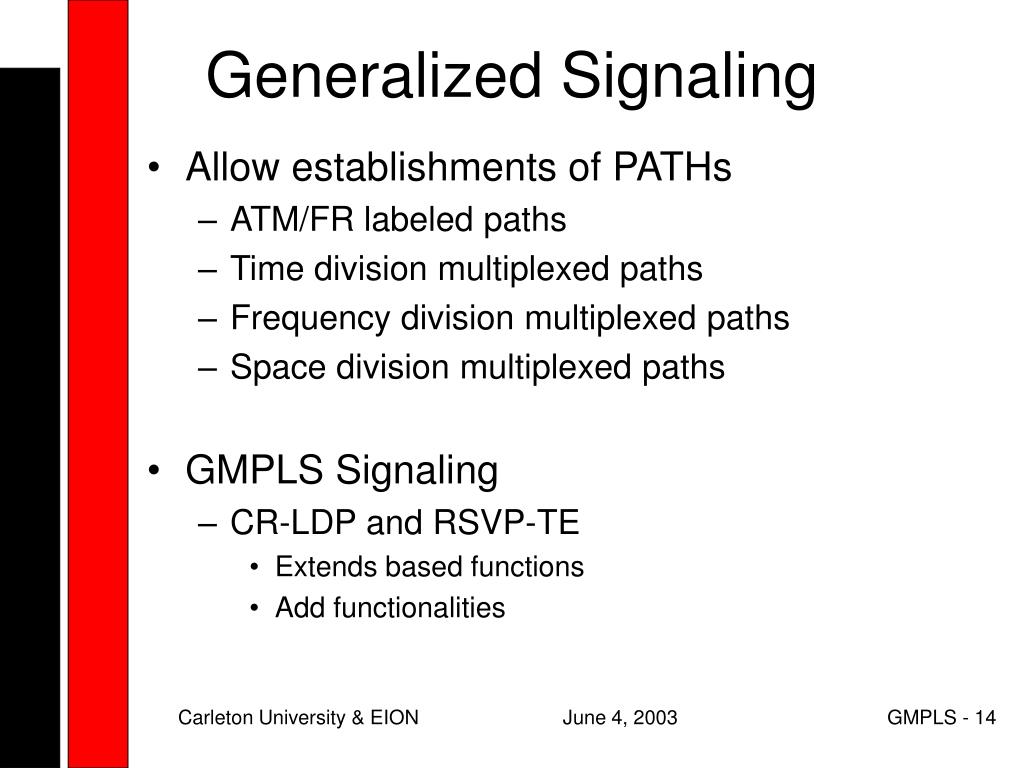 Generalized Signaling

• Allow establishments of PATHs
– ATM/FR labeled paths
– Time division multiplexed paths
– Frequency division multiplexed paths
– Space division multiplexed paths

• GMPLS Signaling
– CR-LDP and RSVP-TE
• Extends based functions
• Add functionalities

Carleton University & EION

June 4, 2003

GMPLS - 14